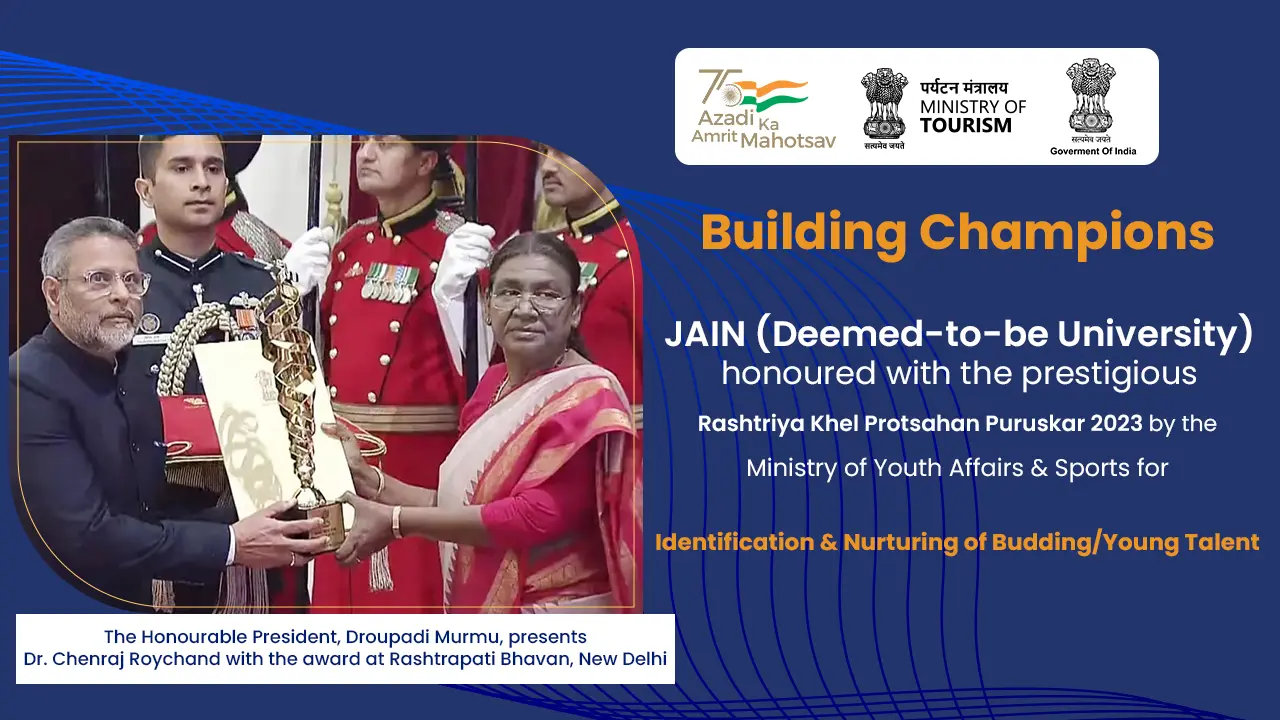 75 Azadi Ka Amrit Mahotsav

सत्यमेव जयते
पर्यटन मंत्रालय
MINISTRY OF TOURISM

सत्यमेव जयते
Goverment Of India

Building Champions

JAIN (Deemed-to-be University) honoured with the prestigious

Rashtriya Khel Protsahan Puruskar 2023 by the Ministry of Youth Affairs & Sports for

Identification & Nurturing of Budding/Young Talent

The Honourable President, Droupadi Murmu, presents Dr. Chenraj Roychand with the award at Rashtrapati Bhavan, New Delhi